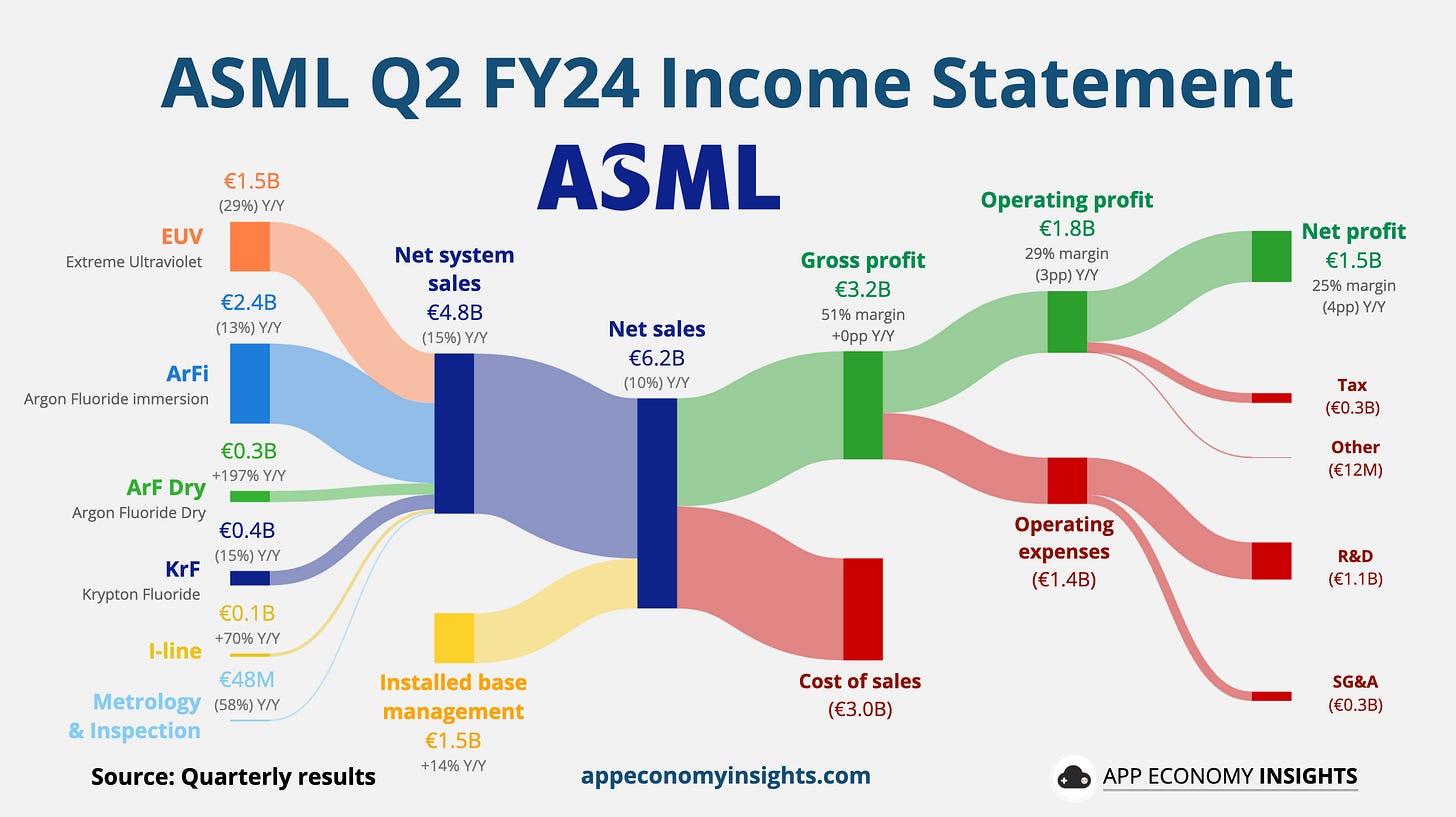 ASML Q2 FY24 Income Statement

ASML

€1.5B
(29%) Y/Y
EUV
Extreme Ultraviolet

€2.4B
(13%) Y/Y
ArFi
Argon Fluoride immersion

€0.3B
+197% Y/Y
ArF Dry
Argon Fluoride Dry

€0.4B
(15%) Y/Y
KrF
Krypton Fluoride

€0.1B
+70% Y/Y
I-line

€48M
(58%) Y/Y
Metrology & Inspection

Net system sales
€4.8B
(15%) Y/Y

Installed base management
€1.5B
+14% Y/Y

Net sales
€6.2B
(10%) Y/Y

Gross profit
€3.2B
51% margin
+0pp Y/Y

Cost of sales
(€3.0B)

Operating profit
€1.8B
29% margin
(3pp) Y/Y

Operating expenses
(€1.4B)

Net profit
€1.5B
25% margin
(4pp) Y/Y

Tax
(€0.3B)

Other
(€12M)

R&D
(€1.1B)

SG&A
(€0.3B)

Source: Quarterly results

appeconomyinsights.com

APP ECONOMY INSIGHTS